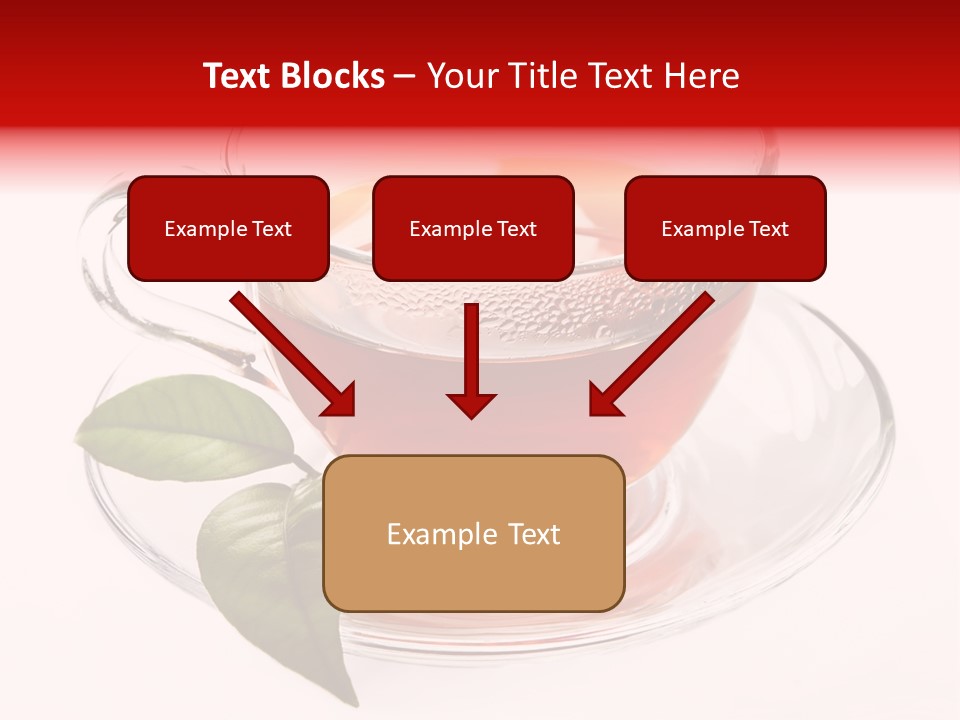 Text Blocks – Your Title Text Here

Example Text

Example Text

Example Text

Example Text